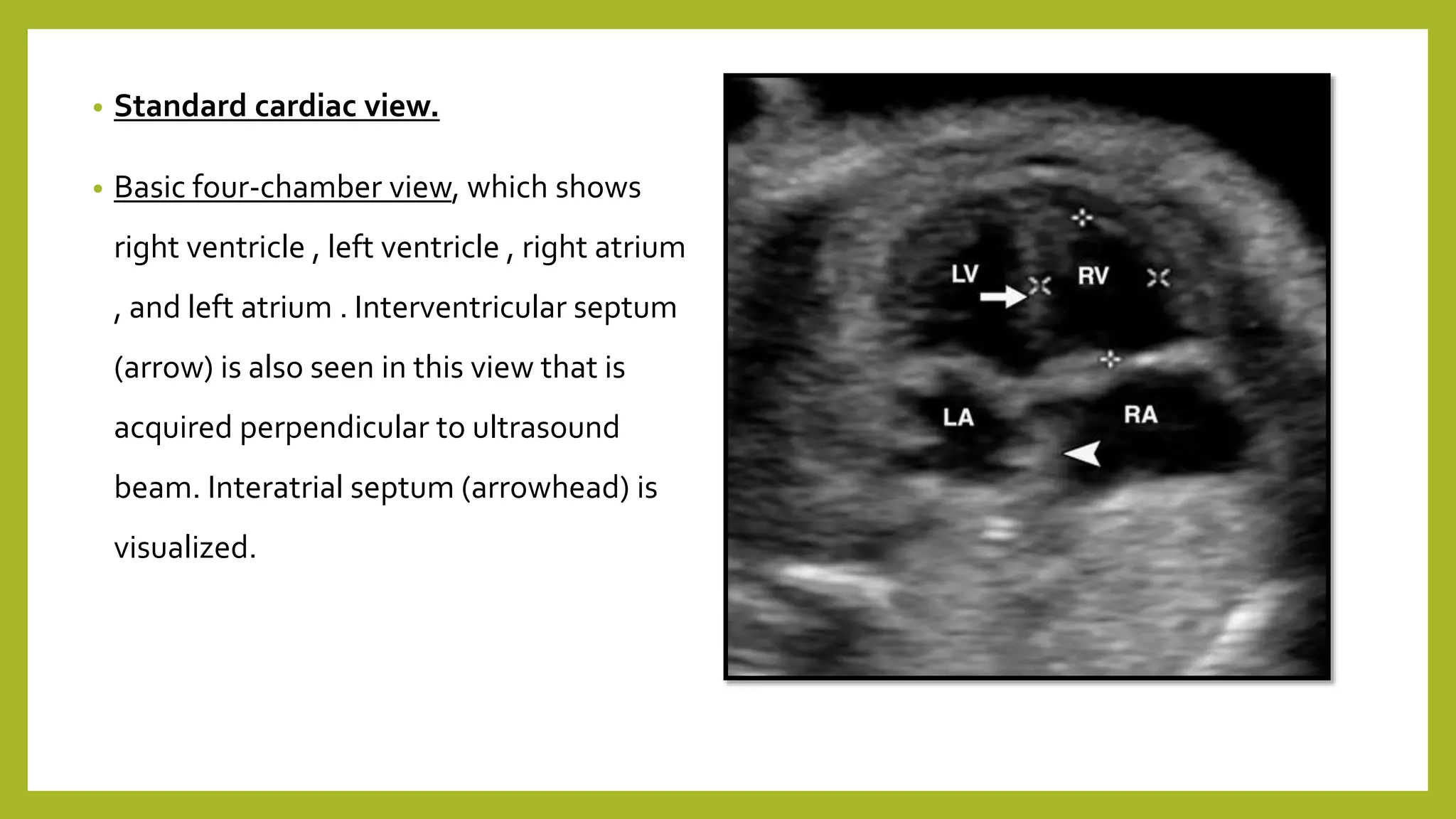 • Standard cardiac view.

• Basic four-chamber view, which shows right ventricle , left ventricle , right atrium , and left atrium . Interventricular septum (arrow) is also seen in this view that is acquired perpendicular to ultrasound beam. Interatrial septum (arrowhead) is visualized.

LV
RV
LA
RA